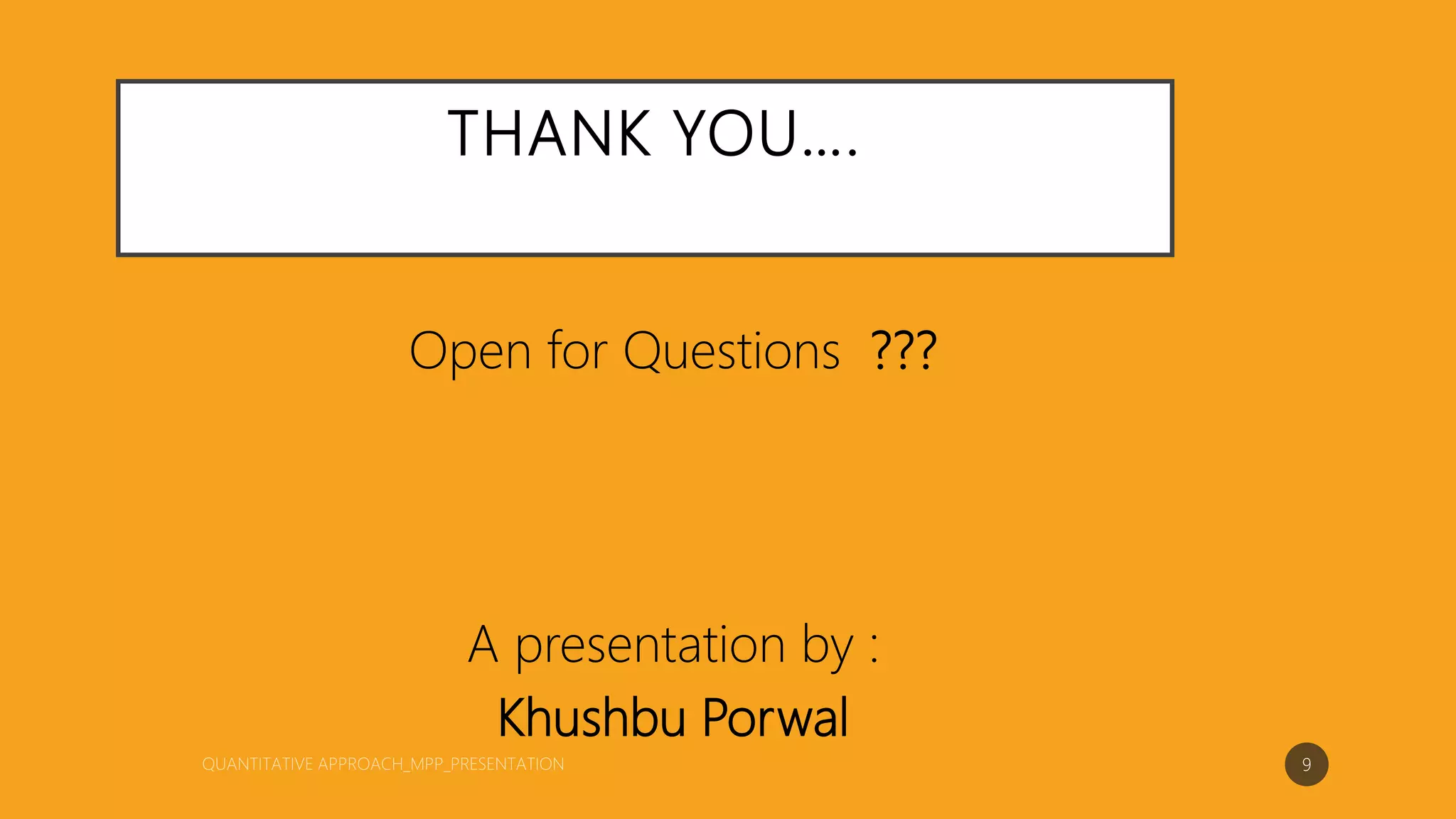 THANK YOU….

Open for Questions ???

A presentation by :
Khushbu Porwal

QUANTITATIVE APPROACH_MPP_PRESENTATION

9